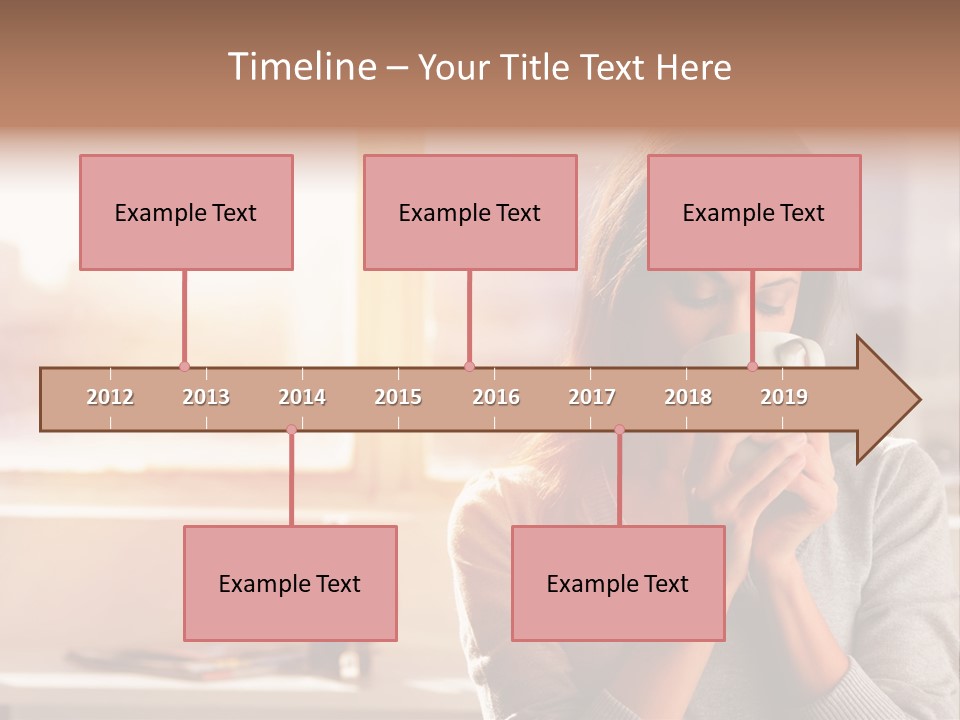 Timeline – Your Title Text Here

Example Text

Example Text

Example Text

2012 2013 2014 2015 2016 2017 2018 2019

Example Text

Example Text